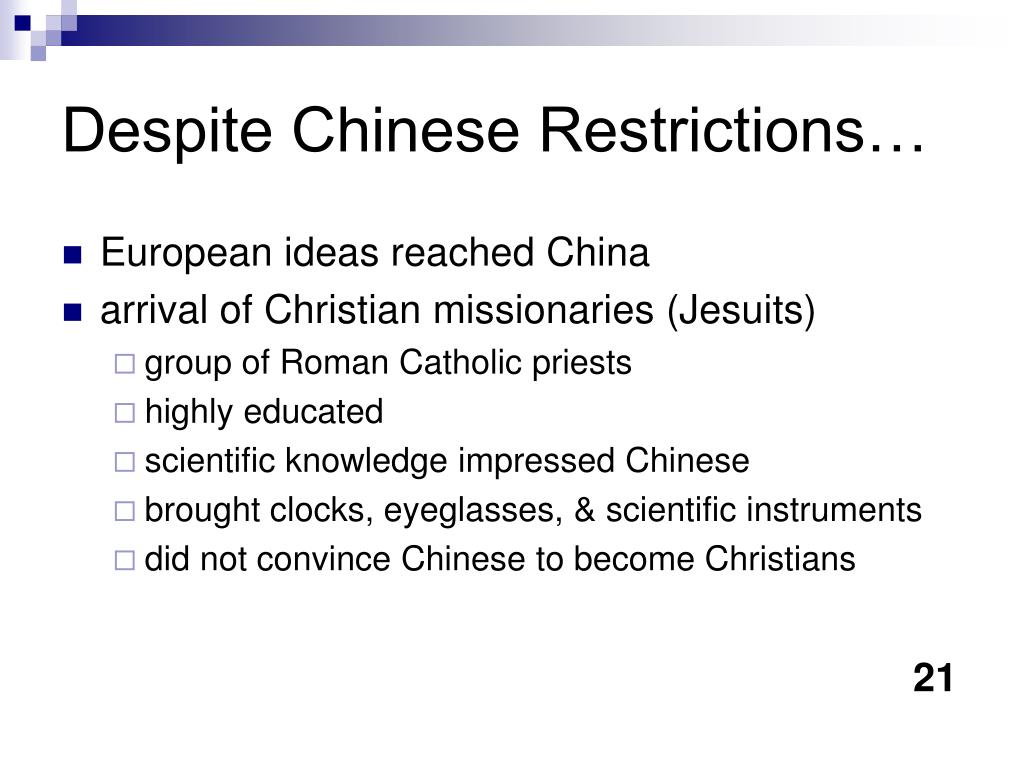 Despite Chinese Restrictions…

European ideas reached China

arrival of Christian missionaries (Jesuits)

group of Roman Catholic priests

highly educated

scientific knowledge impressed Chinese

brought clocks, eyeglasses, & scientific instruments

did not convince Chinese to become Christians

21